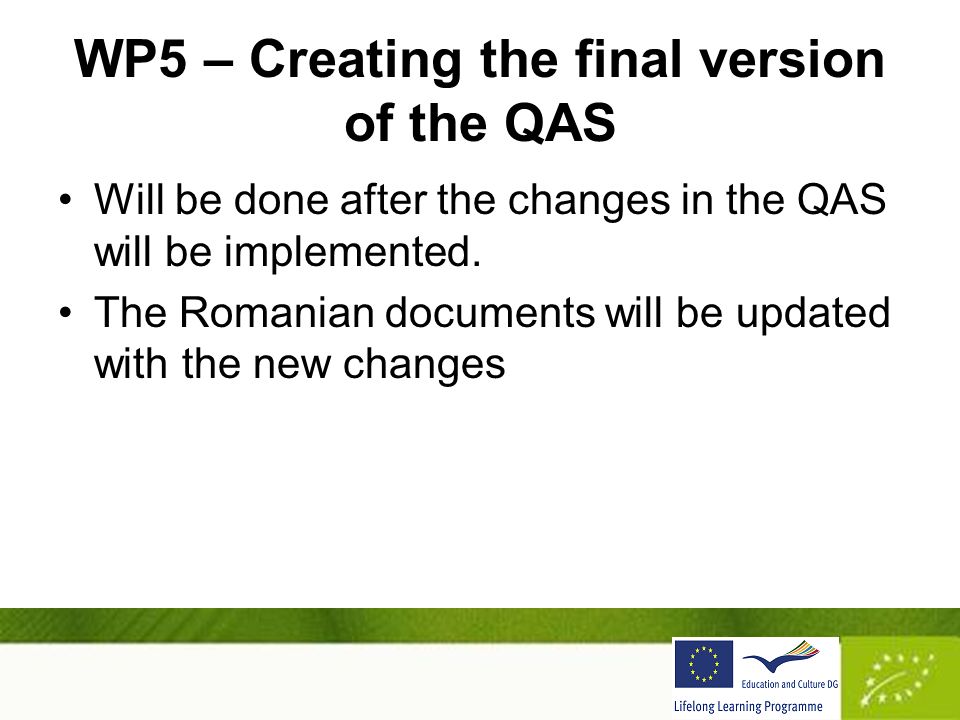 WP5 – Creating the final version of the QAS

• Will be done after the changes in the QAS will be implemented.
• The Romanian documents will be updated with the new changes

Education and Culture DG
Lifelong Learning Programme